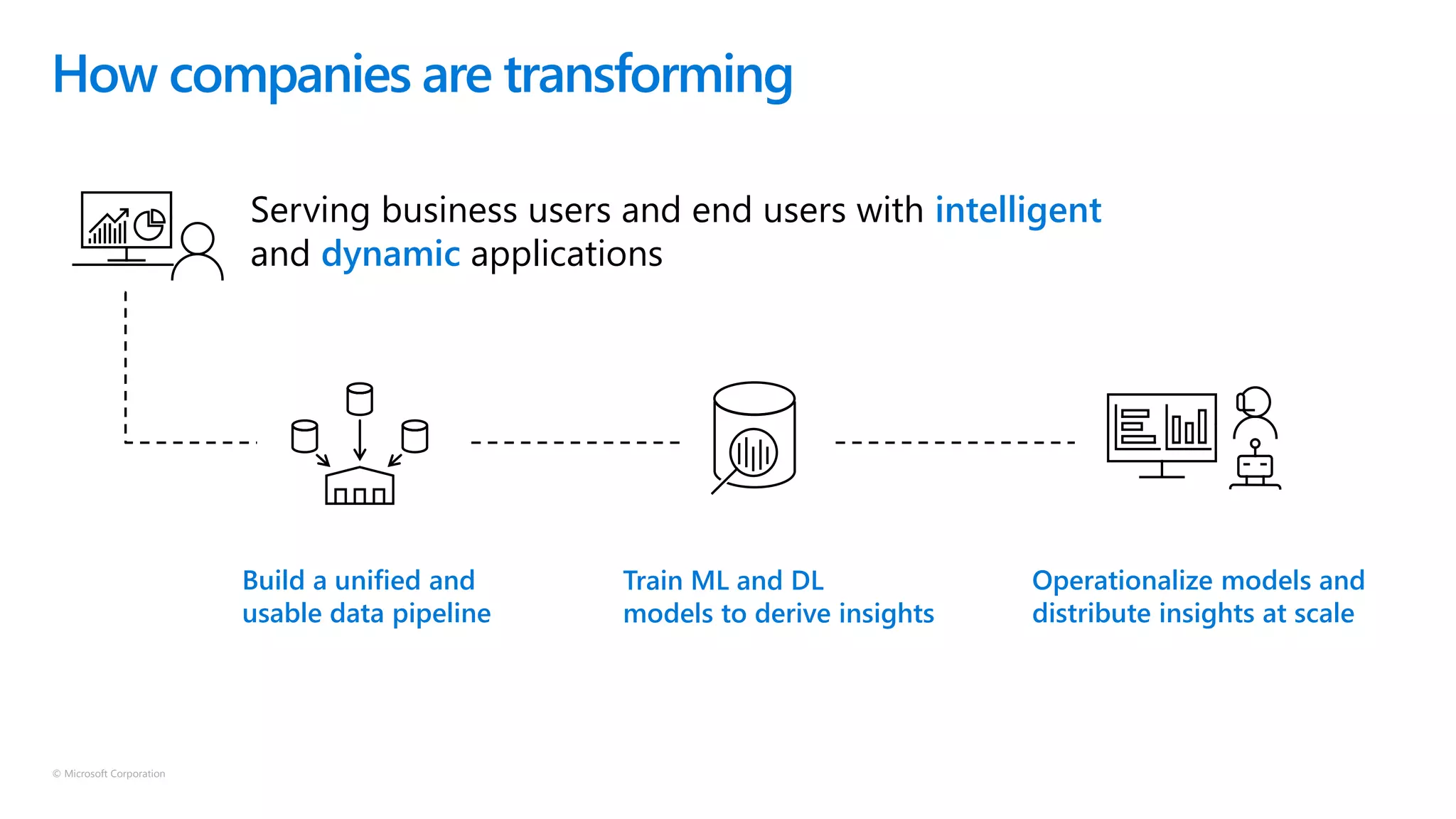 How companies are transforming

Serving business users and end users with intelligent and dynamic applications

Build a unified and usable data pipeline

Train ML and DL models to derive insights

Operationalize models and distribute insights at scale

© Microsoft Corporation